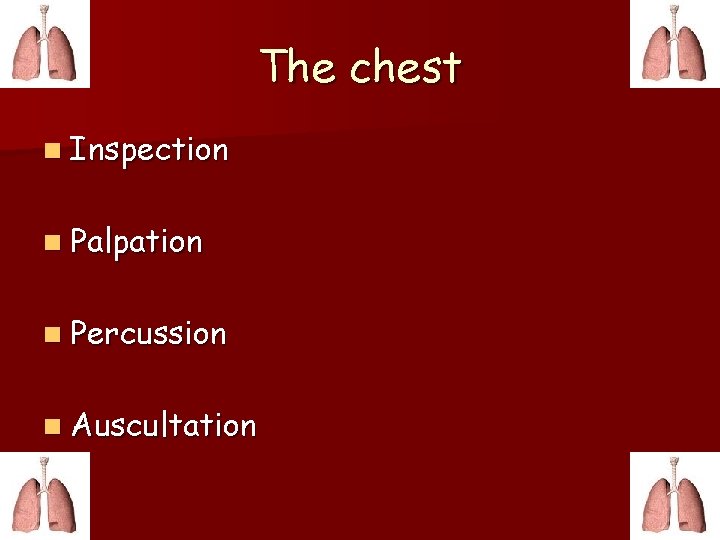 The chest

- Inspection
- Palpation
- Percussion
- Auscultation